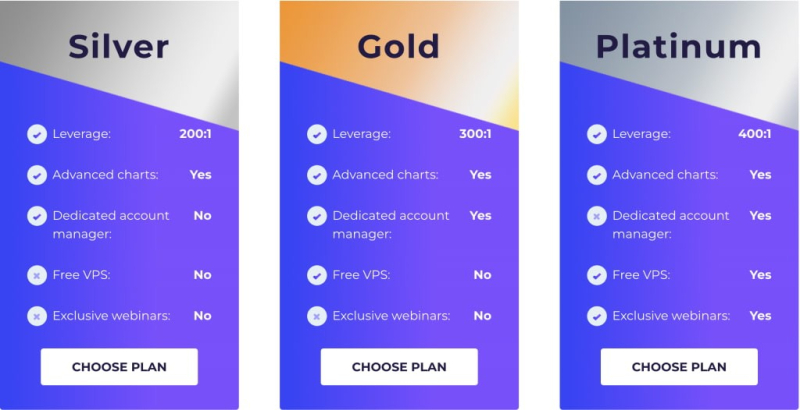 Silver

Leverage: 200:1

Advanced charts: Yes

Dedicated account manager: No

Free VPS: No

Exclusive webinars: No

CHOOSE PLAN

Gold

Leverage: 300:1

Advanced charts: Yes

Dedicated account manager: Yes

Free VPS: No

Exclusive webinars: No

CHOOSE PLAN

Platinum

Leverage: 400:1

Advanced charts: Yes

Dedicated account manager: Yes

Free VPS: Yes

Exclusive webinars: Yes

CHOOSE PLAN